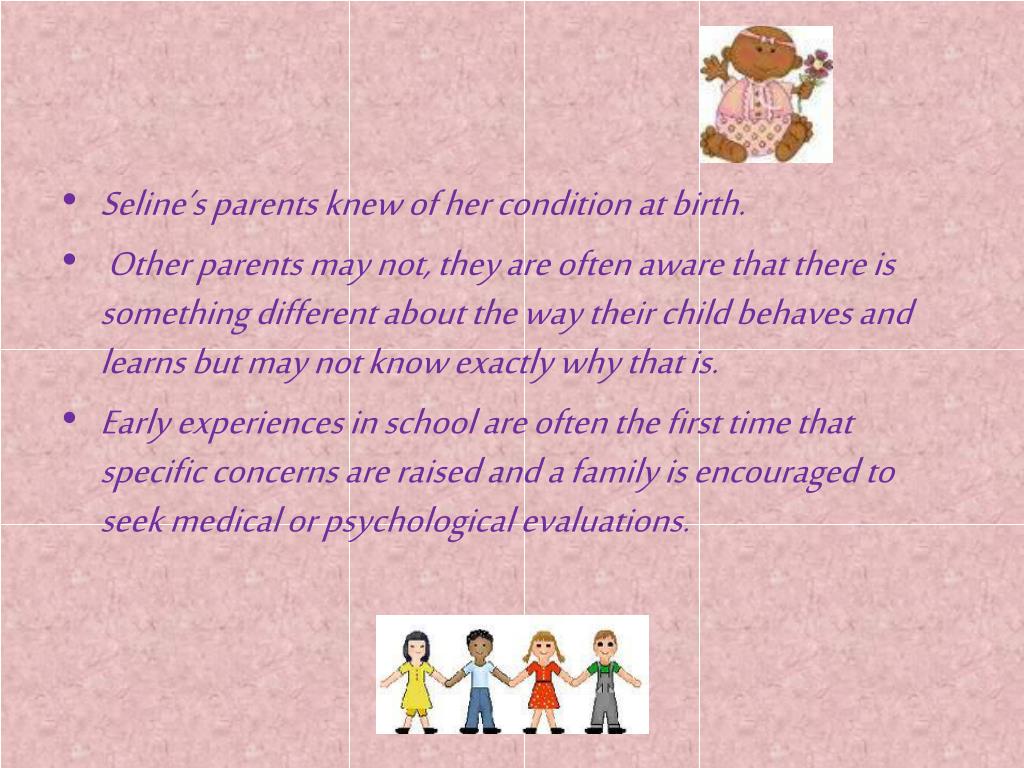 • Seline's parents knew of her condition at birth.

• Other parents may not, they are often aware that there is something different about the way their child behaves and learns but may not know exactly why that is.

• Early experiences in school are often the first time that specific concerns are raised and a family is encouraged to seek medical or psychological evaluations.